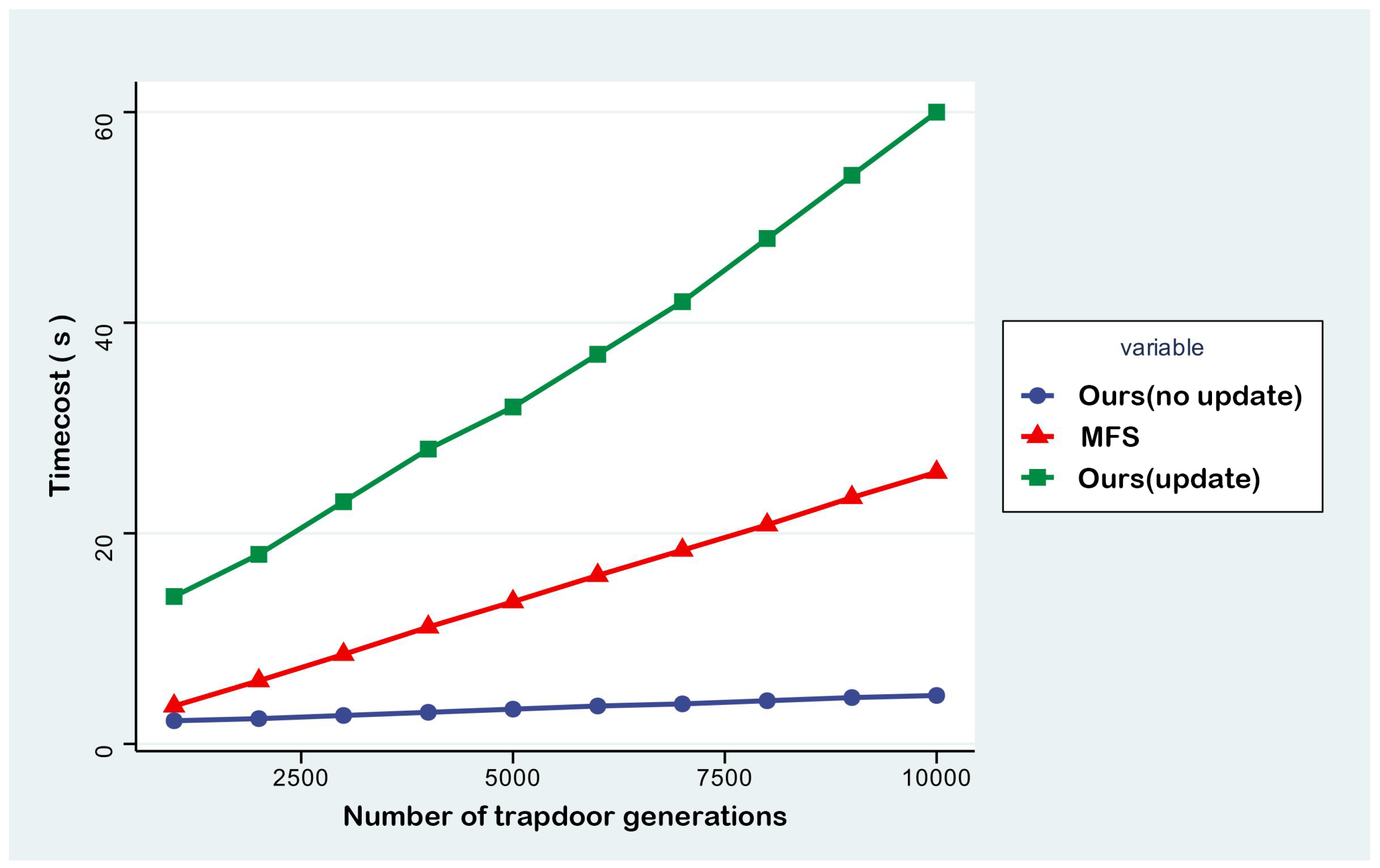 Timecost ( s )

60
40
20
0

2500
5000
7500
10000

Number of trapdoor generations

variable
Ours(no update)
MFS
Ours(update)